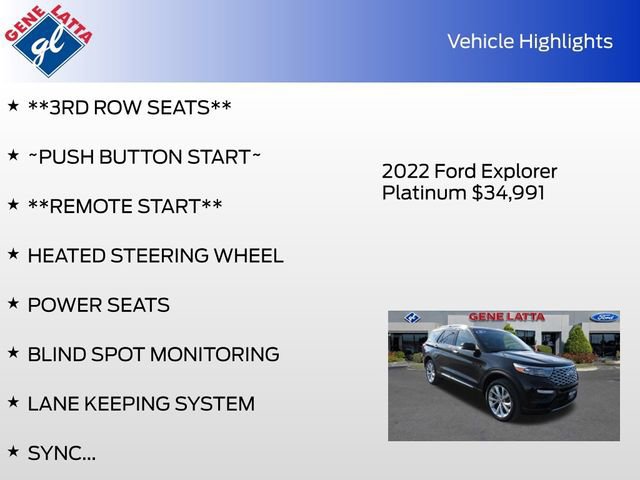 GENE LATTA
gl

Vehicle Highlights

★ **3RD ROW SEATS**

★ ~PUSH BUTTON START~

★ **REMOTE START**

★ HEATED STEERING WHEEL

★ POWER SEATS

★ BLIND SPOT MONITORING

★ LANE KEEPING SYSTEM

★ SYNC...

2022 Ford Explorer Platinum $34,991

GENE LATTA
Ford